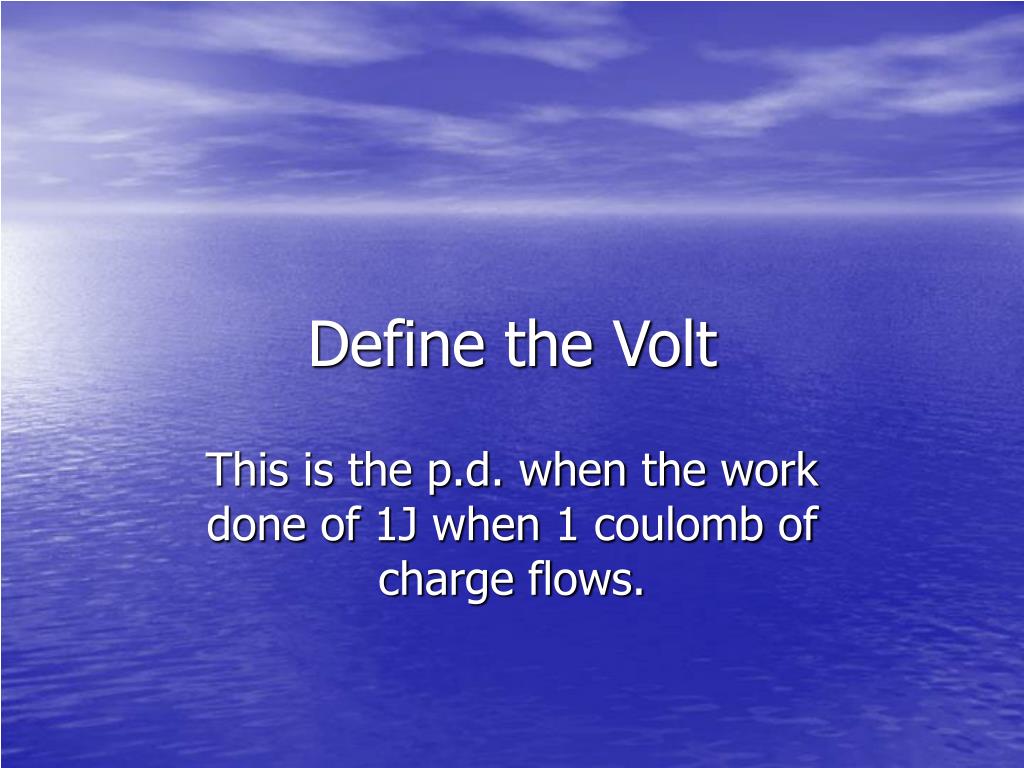 Define the Volt

This is the p.d. when the work done of 1J when 1 coulomb of charge flows.